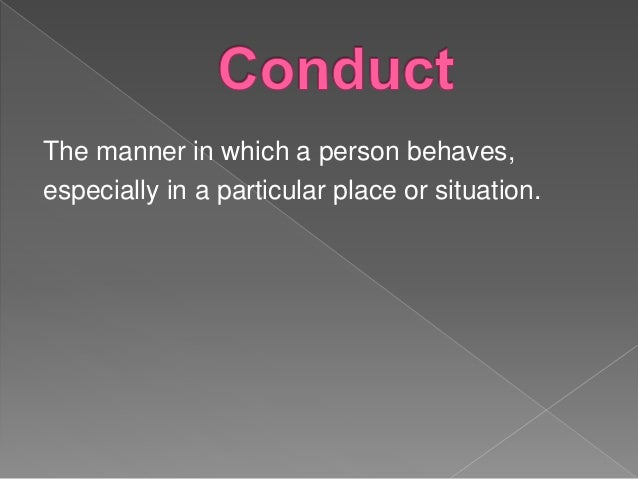 Conduct

The manner in which a person behaves, especially in a particular place or situation.